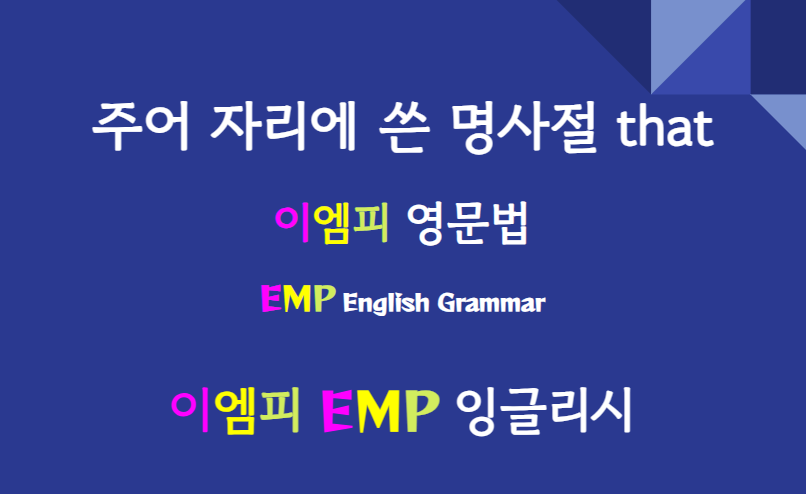 주어 자리에 쓴 명사절 that

이엠피 영문법

EMP English Grammar

이엠피 EMP 잉글리시